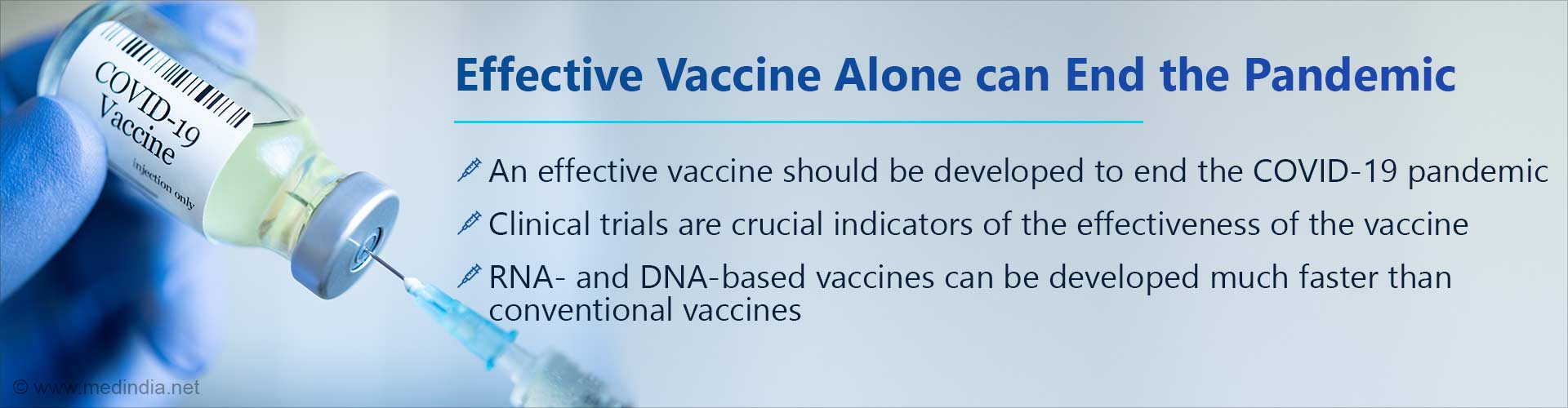 COVID-19
Vaccine
injection only

Effective Vaccine Alone can End the Pandemic

An effective vaccine should be developed to end the COVID-19 pandemic

Clinical trials are crucial indicators of the effectiveness of the vaccine

RNA- and DNA-based vaccines can be developed much faster than conventional vaccines

© www.medindia.net